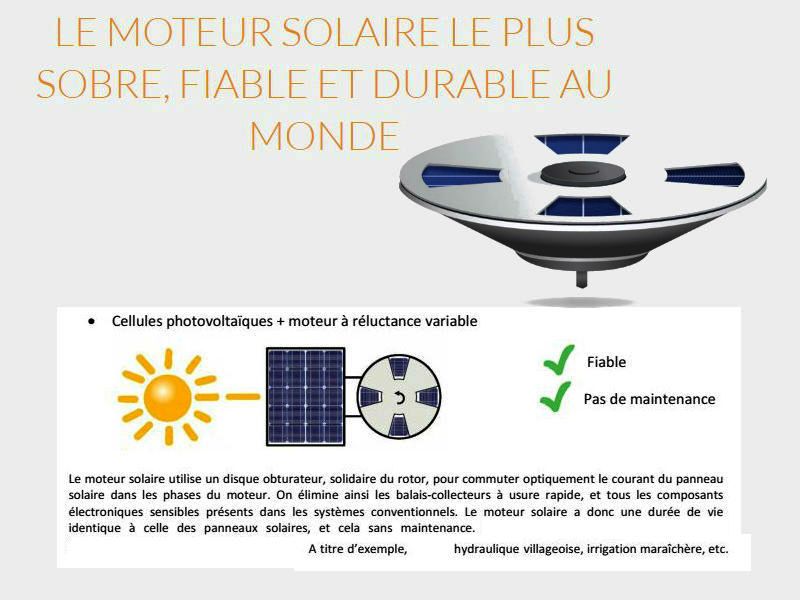 LE MOTEUR SOLAIRE LE PLUS SOBRE, FIABLE ET DURABLE AU MONDE

• Cellules photovoltaïques + moteur à réluctance variable

Fiable

Pas de maintenance

Le moteur solaire utilise un disque obturateur, solidaire du rotor, pour commuter optiquement le courant du panneau solaire dans les phases du moteur. On élimine ainsi les balais-collecteurs à usure rapide, et tous les composants électroniques sensibles présents dans les systèmes conventionnels. Le moteur solaire a donc une durée de vie identique à celle des panneaux solaires, et cela sans maintenance.

A titre d'exemple, hydraulique villageoise, irrigation maraîchère, etc.